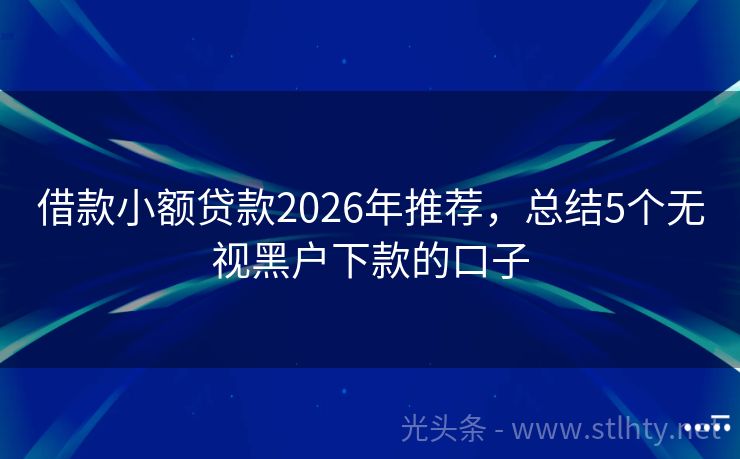 借款小额贷款2026年推荐，总结5个无视黑户下款的口子

光头条 - www.stlhty.net